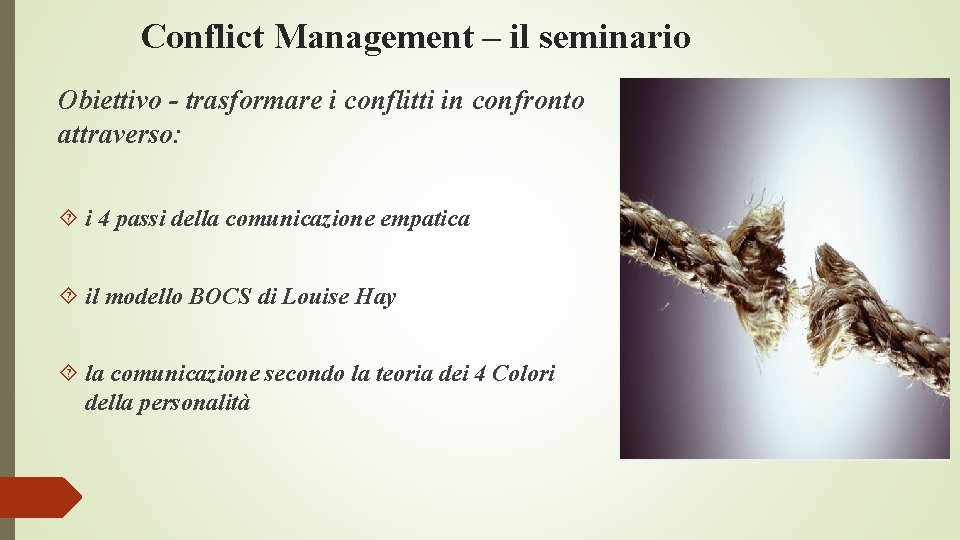 Conflict Management – il seminario

Obiettivo - trasformare i conflitti in confronto attraverso:

i 4 passi della comunicazione empatica

il modello BOCS di Louise Hay

la comunicazione secondo la teoria dei 4 Colori della personalità